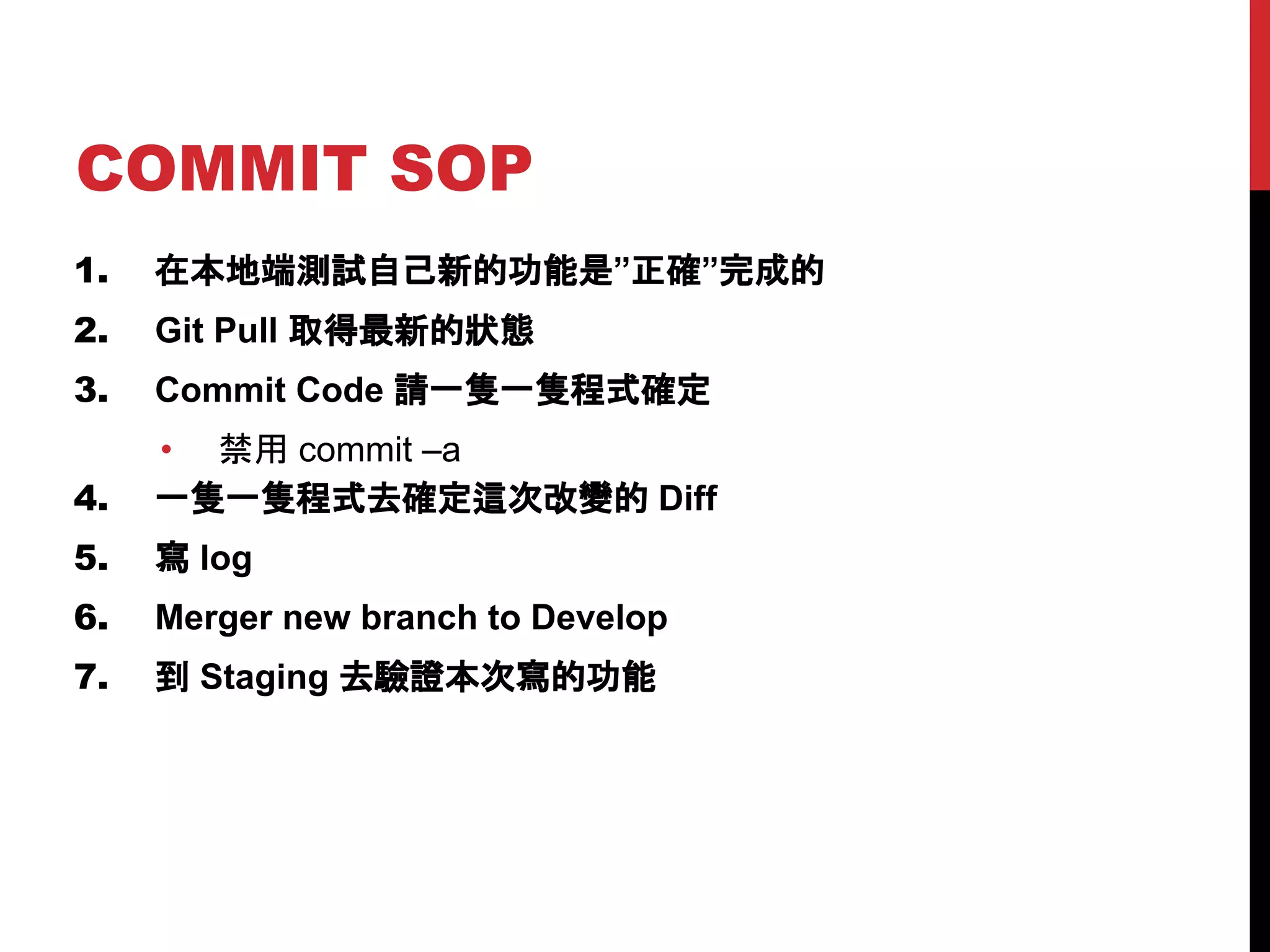 COMMIT SOP

1. 在本地端測試自己新的功能是”正確”完成的
2. Git Pull 取得最新的狀態
3. Commit Code 請一隻一隻程式確定
• 禁用 commit –a
4. 一隻一隻程式去確定這次改變的 Diff
5. 寫 log
6. Merger new branch to Develop
7. 到 Staging 去驗證本次寫的功能